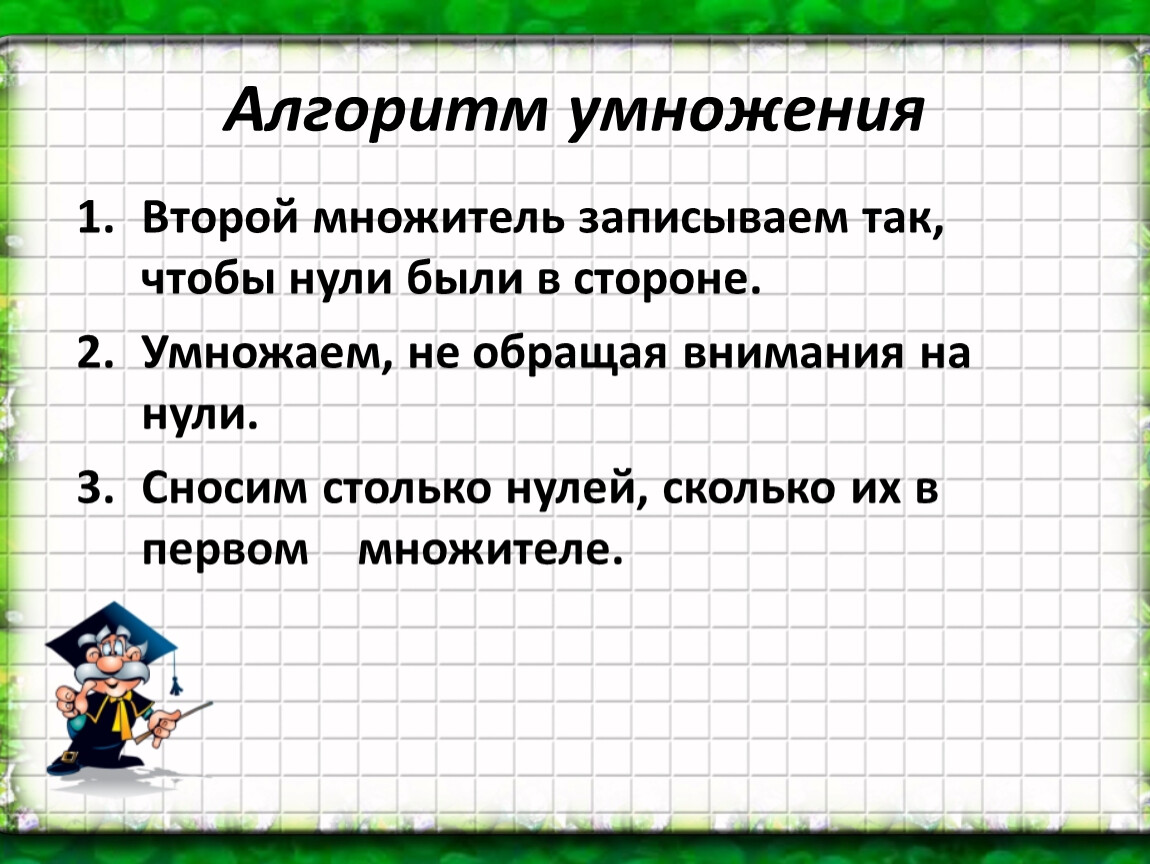 Алгоритм умножения

1. Второй множитель записываем так, чтобы нули были в стороне.

2. Умножаем, не обращая внимания на нули.

3. Сносим столько нулей, сколько их в первом множителе.